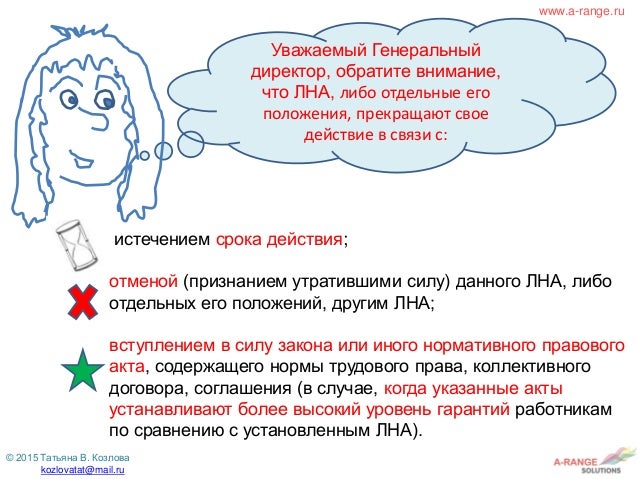 www.a-range.ru

Уважаемый Генеральный директор, обратите внимание, что ЛНА, либо отдельные его положения, прекращают свое действие в связи с:

истечением срока действия;

отменой (признанием утратившими силу) данного ЛНА, либо отдельных его положений, другим ЛНА;

вступлением в силу закона или иного нормативного правового акта, содержащего нормы трудового права, коллективного договора, соглашения (в случае, когда указанные акты устанавливают более высокий уровень гарантий работникам по сравнению с установленным ЛНА).

© 2015 Татьяна В. Козлова
kozlovatat@mail.ru

A-RANGE SOLUTIONS